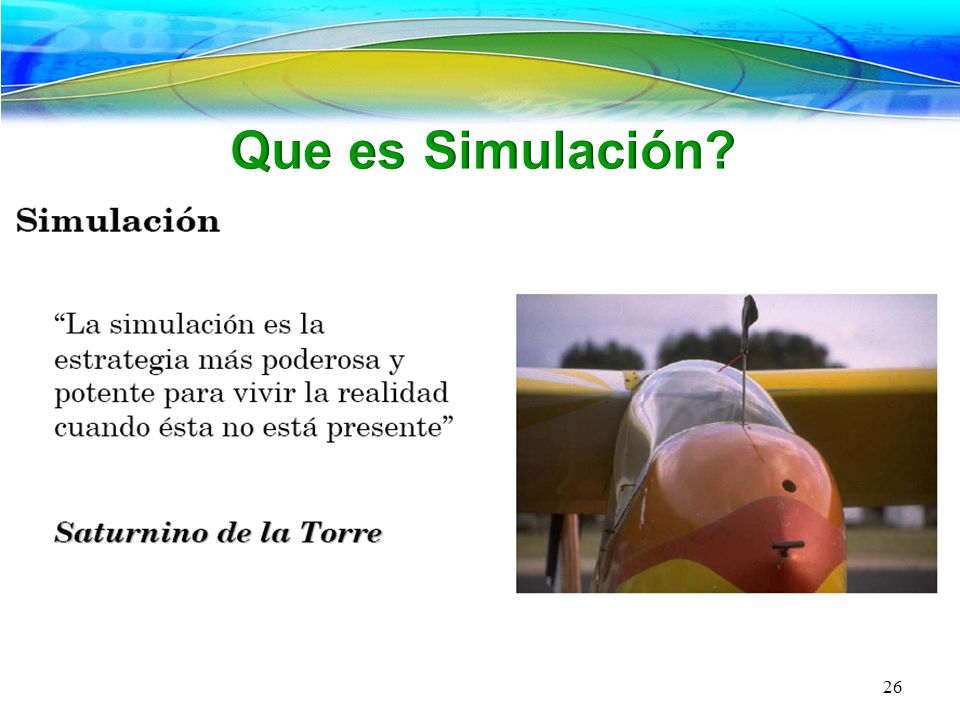 Que es Simulación?

Simulación

“La simulación es la estrategia más poderosa y potente para vivir la realidad cuando ésta no está presente”

Saturnino de la Torre

26